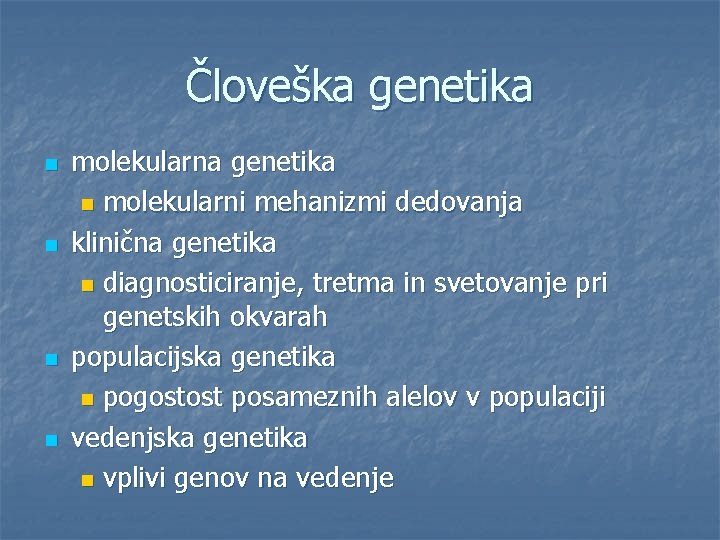 Človeška genetika

- molekularna genetika
  - molekularni mehanizmi dedovanja
- klinična genetika
  - diagnosticiranje, tretma in svetovanje pri genetskih okvarah
- populacijska genetika
  - pogostost posameznih alelov v populaciji
- vedenjska genetika
  - vplivi genov na vedenje